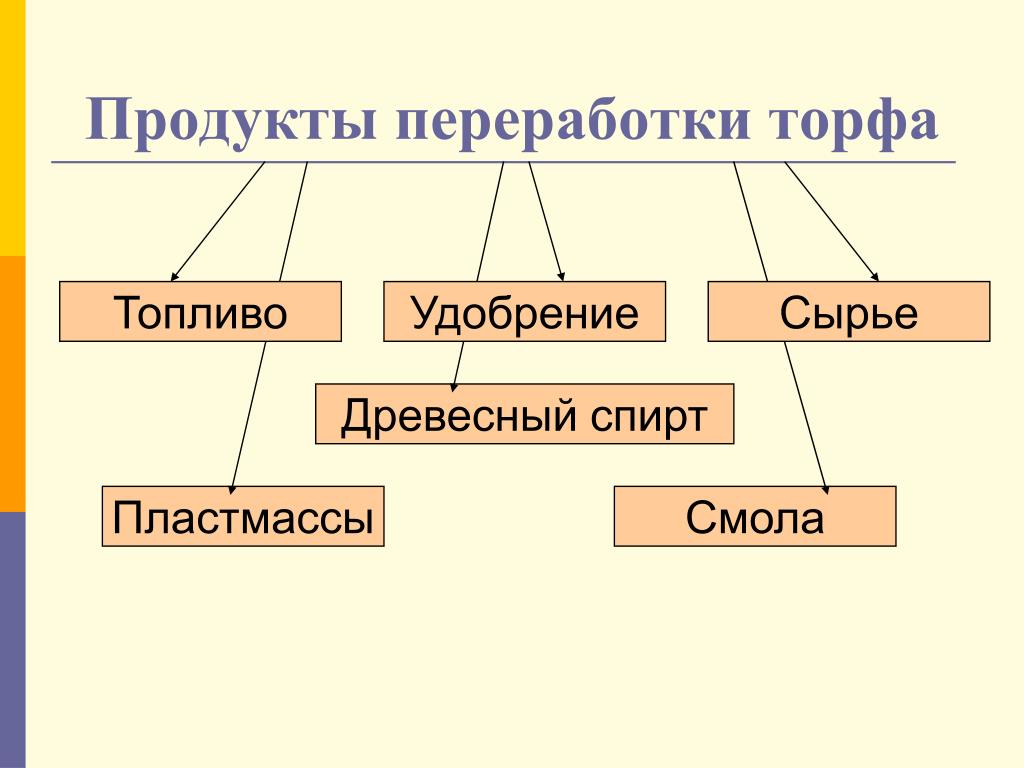 Продукты переработки торфа

Топливо

Удобрение

Сырье

Древесный спирт

Пластмассы

Смола